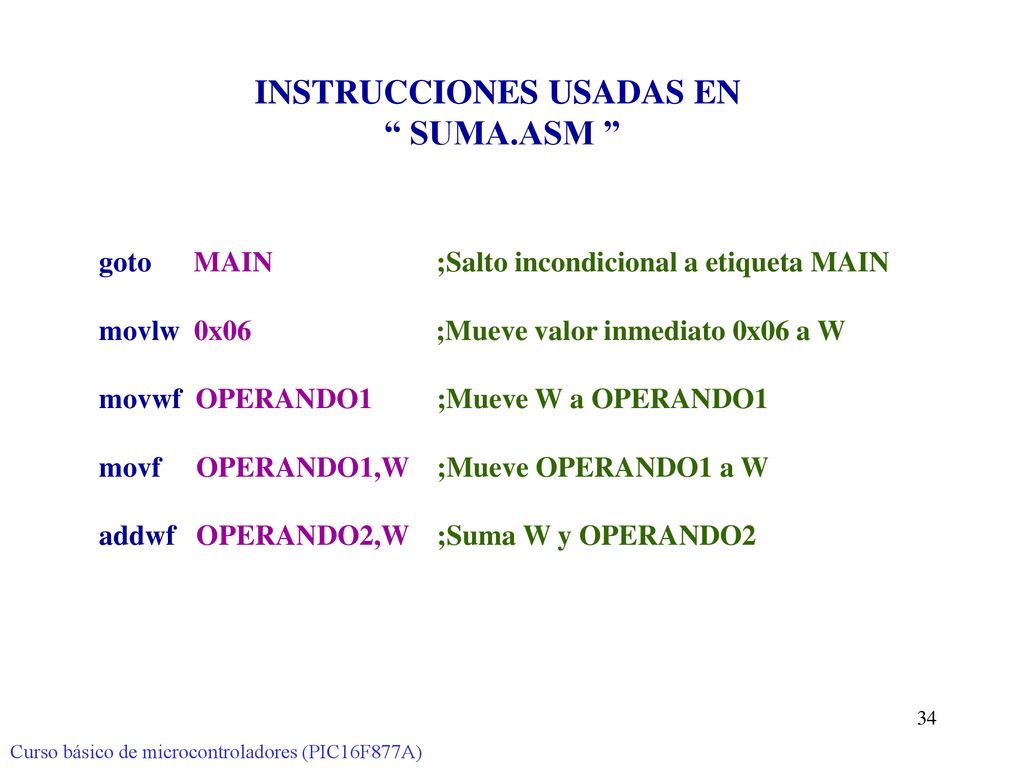 INSTRUCCIONES USADAS EN
“ SUMA.ASM ”

goto MAIN ;Salto incondicional a etiqueta MAIN

movlw 0x06 ;Mueve valor inmediato 0x06 a W

movwf OPERANDO1 ;Mueve W a OPERANDO1

movf OPERANDO1,W ;Mueve OPERANDO1 a W

addwf OPERANDO2,W ;Suma W y OPERANDO2

34

Curso básico de microcontroladores (PIC16F877A)